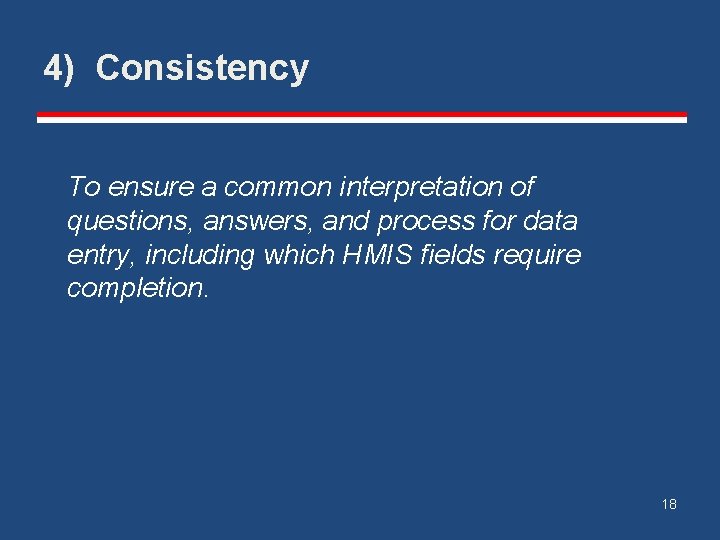 4) Consistency

To ensure a common interpretation of questions, answers, and process for data entry, including which HMIS fields require completion.

18